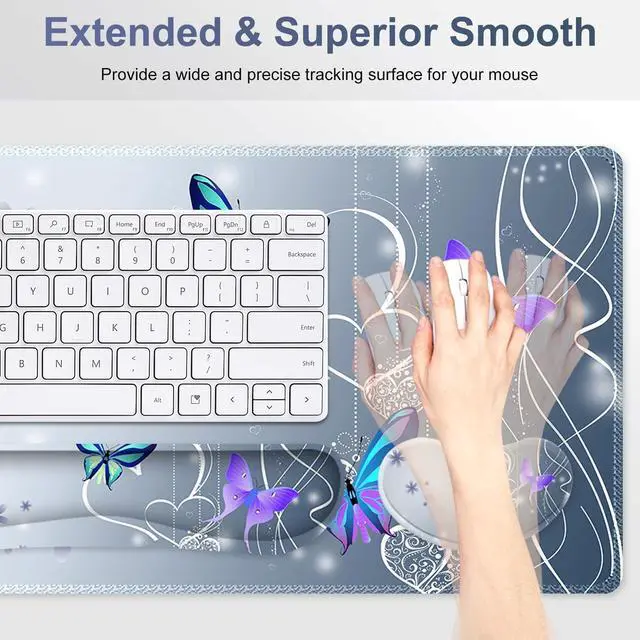 Extended & Superior Smooth

Provide a wide and precise tracking surface for your mouse

Home End PgUp PgDn Del
^ 6 & 7 * 8 ( 9 ) 0 _ - + = Backspace
Y U I O P { [ } ] | \
G H J K L : ; " ' Enter
B N M < , > . ? / Shift
Alt